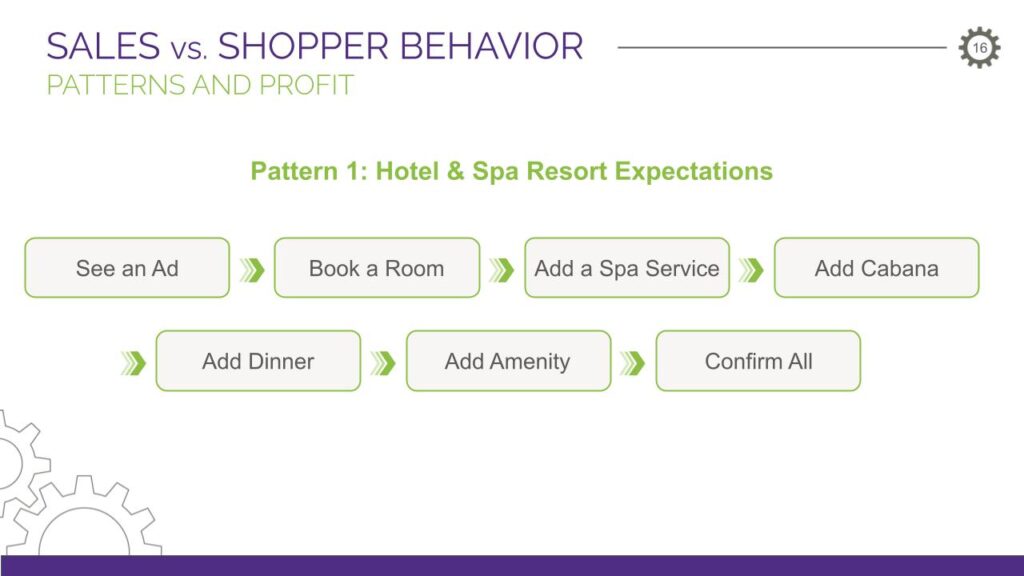 SALES vs. SHOPPER BEHAVIOR
PATTERNS AND PROFIT

16

Pattern 1: Hotel & Spa Resort Expectations

See an Ad
Book a Room
Add a Spa Service
Add Cabana
Add Dinner
Add Amenity
Confirm All